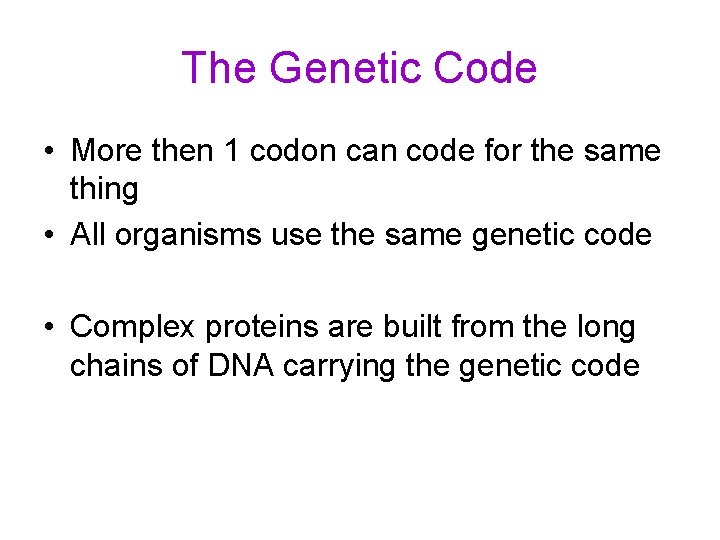 The Genetic Code

• More then 1 codon can code for the same thing
• All organisms use the same genetic code

• Complex proteins are built from the long chains of DNA carrying the genetic code